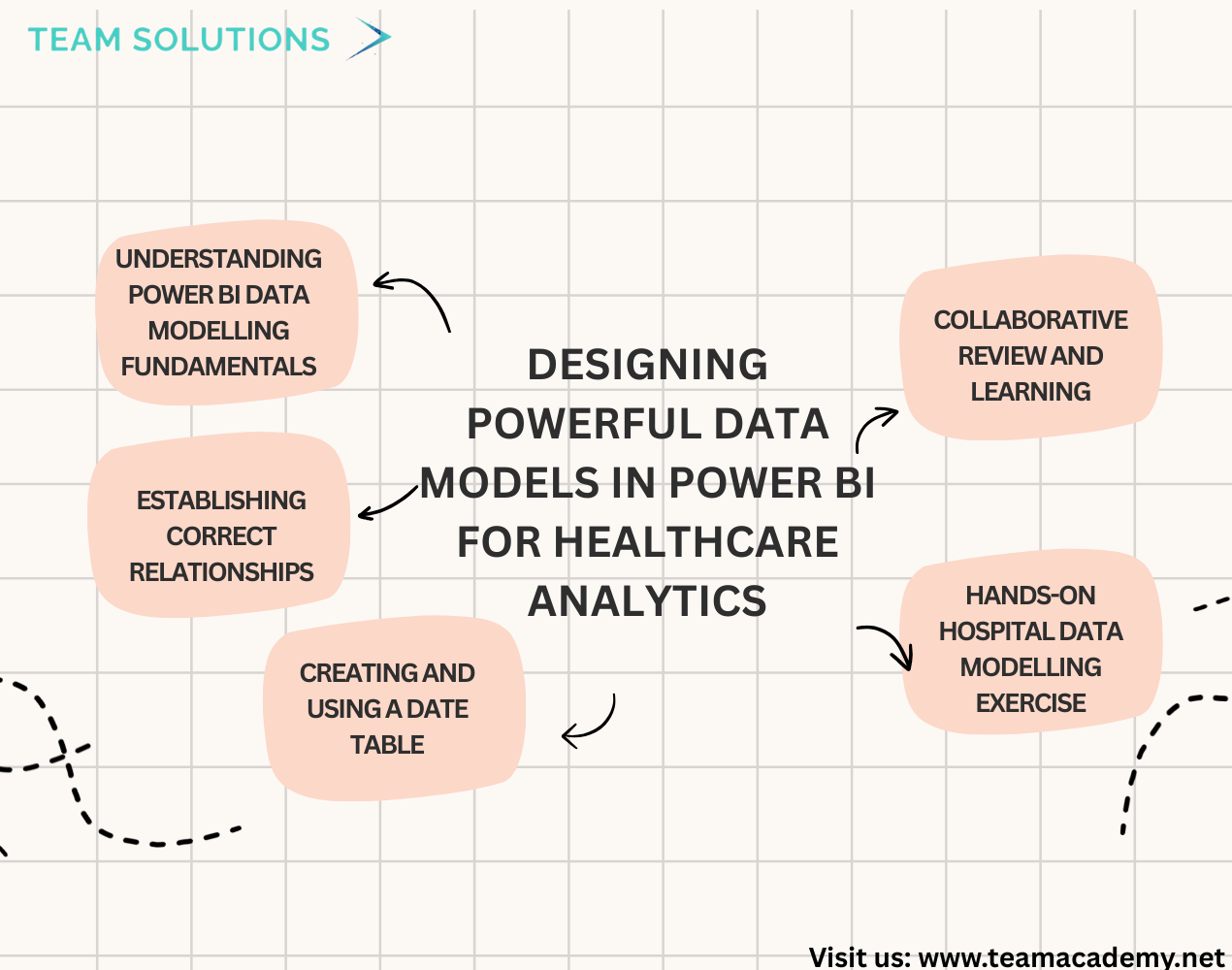 TEAM SOLUTIONS

DESIGNING POWERFUL DATA MODELS IN POWER BI FOR HEALTHCARE ANALYTICS

UNDERSTANDING POWER BI DATA MODELLING FUNDAMENTALS

ESTABLISHING CORRECT RELATIONSHIPS

CREATING AND USING A DATE TABLE

COLLABORATIVE REVIEW AND LEARNING

HANDS-ON HOSPITAL DATA MODELLING EXERCISE

Visit us: www.teamacademy.net